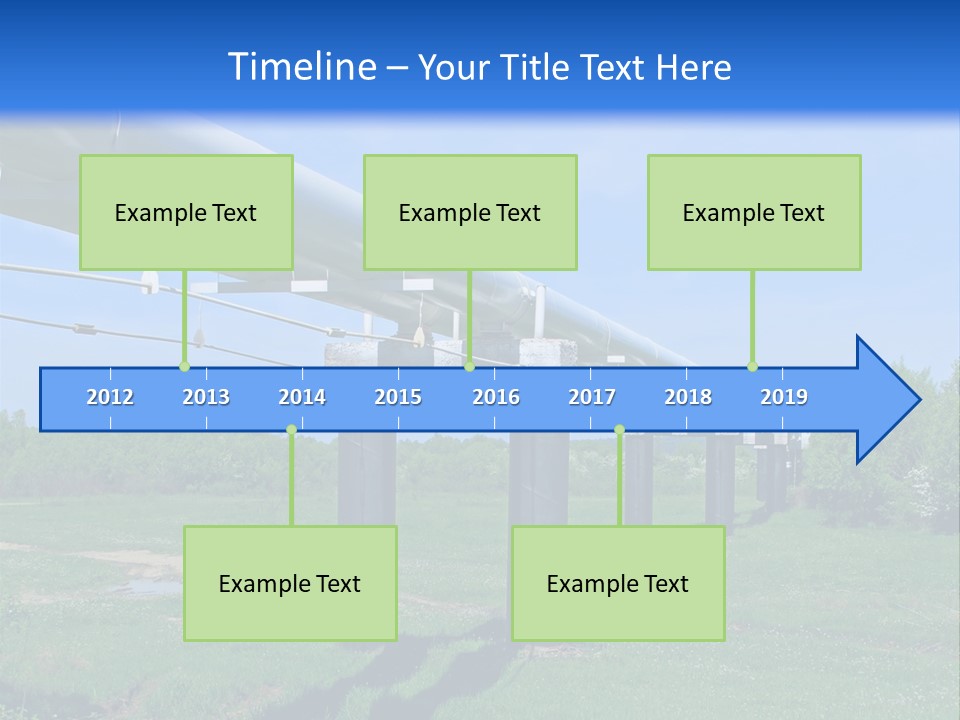 Timeline – Your Title Text Here

Example Text

Example Text

Example Text

2012 2013 2014 2015 2016 2017 2018 2019

Example Text

Example Text